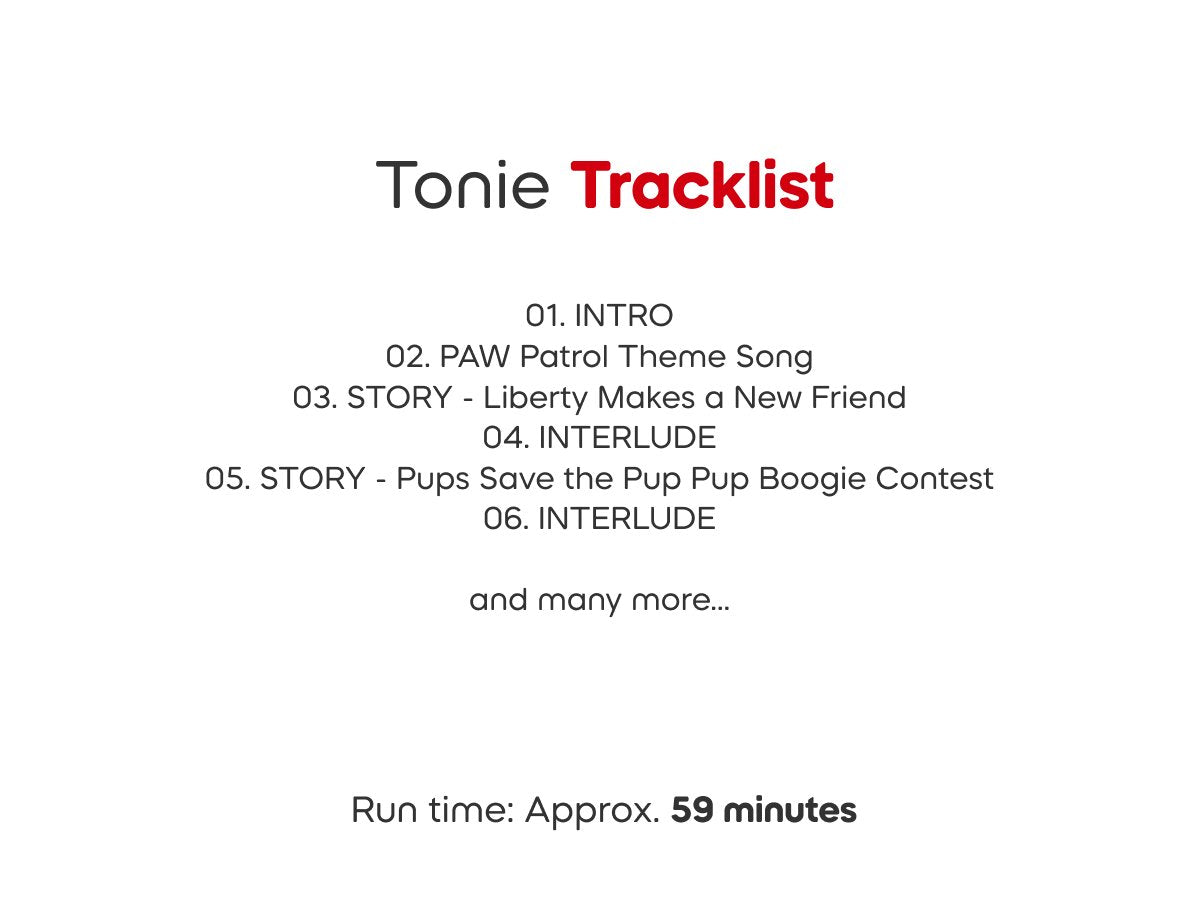 Tonie Tracklist

01. INTRO
02. PAW Patrol Theme Song
03. STORY - Liberty Makes a New Friend
04. INTERLUDE
05. STORY - Pups Save the Pup Pup Boogie Contest
06. INTERLUDE

and many more...

Run time: Approx. 59 minutes